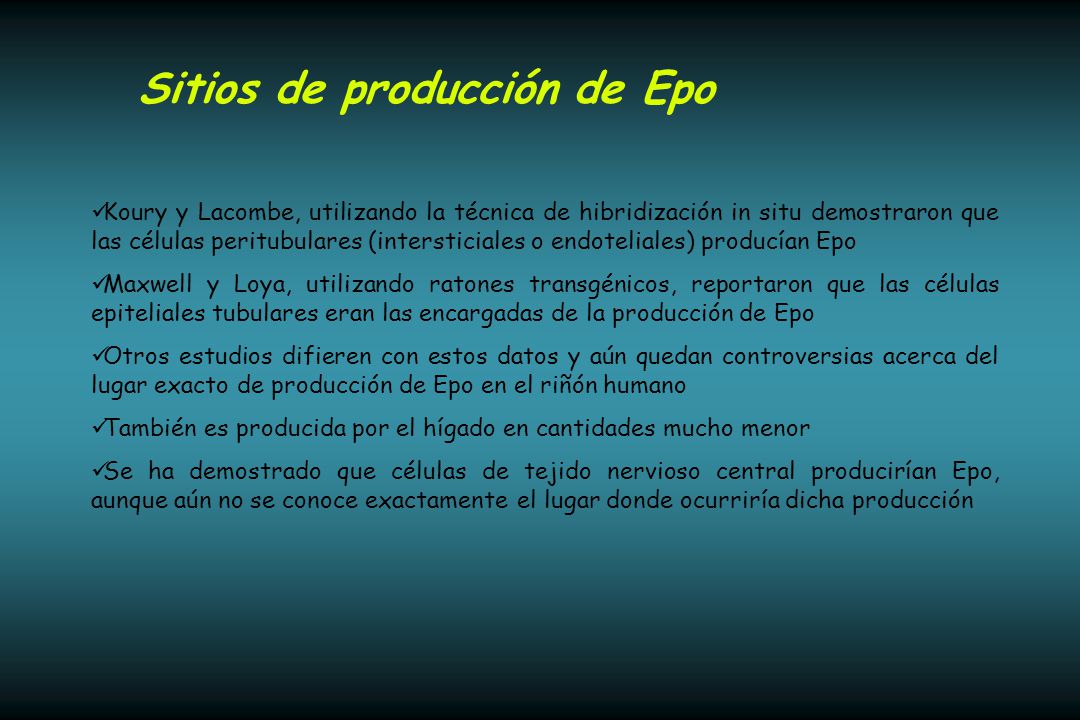 Sitios de producción de Epo

✓Koury y Lacombe, utilizando la técnica de hibridización in situ demostraron que las células peritubulares (intersticiales o endoteliales) producían Epo

✓Maxwell y Loya, utilizando ratones transgénicos, reportaron que las células epiteliales tubulares eran las encargadas de la producción de Epo

✓Otros estudios difieren con estos datos y aún quedan controversias acerca del lugar exacto de producción de Epo en el riñón humano

✓También es producida por el hígado en cantidades mucho menor

✓Se ha demostrado que células de tejido nervioso central producirían Epo, aunque aún no se conoce exactamente el lugar donde ocurriría dicha producción